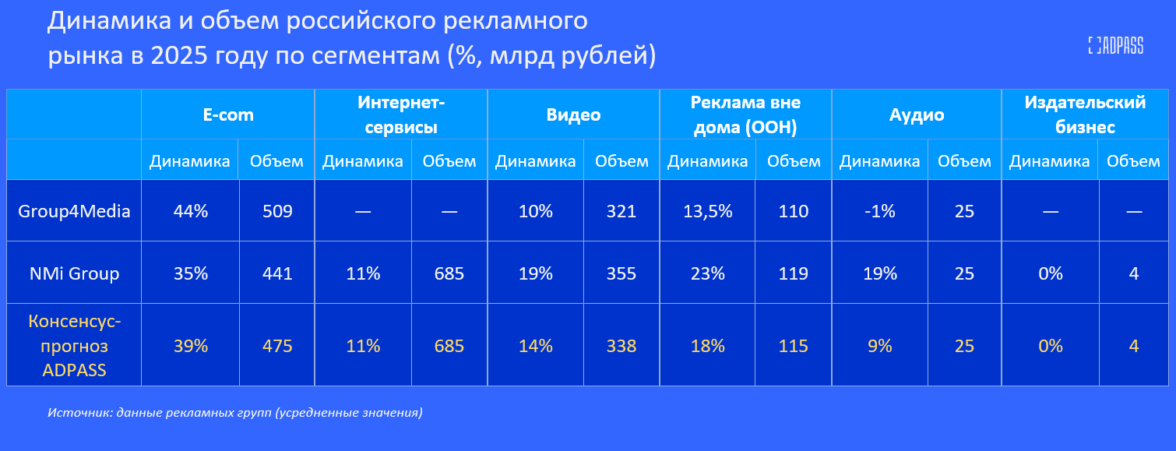 Динамика и объем российского рекламного рынка в 2025 году по сегментам (%, млрд рублей)

ADPASS

| | E-com | | Интернет-сервисы | | Видео | | Реклама вне дома (OOH) | | Аудио | | Издательский бизнес | |
|---|---|---|---|---|---|---|---|---|---|---|---|---|
| | Динамика | Объем | Динамика | Объем | Динамика | Объем | Динамика | Объем | Динамика | Объем | Динамика | Объем |
| Group4Media | 44% | 509 | — | — | 10% | 321 | 13,5% | 110 | -1% | 25 | — | — |
| NMi Group | 35% | 441 | 11% | 685 | 19% | 355 | 23% | 119 | 19% | 25 | 0% | 4 |
| Консенсус-прогноз ADPASS | 39% | 475 | 11% | 685 | 14% | 338 | 18% | 115 | 9% | 25 | 0% | 4 |

Источник: данные рекламных групп (усредненные значения)